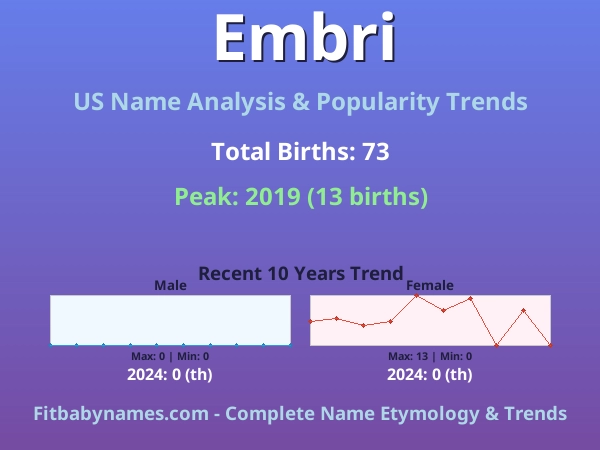 Embri

US Name Analysis & Popularity Trends

Total Births: 73

Peak: 2019 (13 births)

Recent 10 Years Trend

Male

Max: 0 | Min: 0

2024: 0 (th)

Female

Max: 13 | Min: 0

2024: 0 (th)

Fitbabynames.com - Complete Name Etymology & Trends